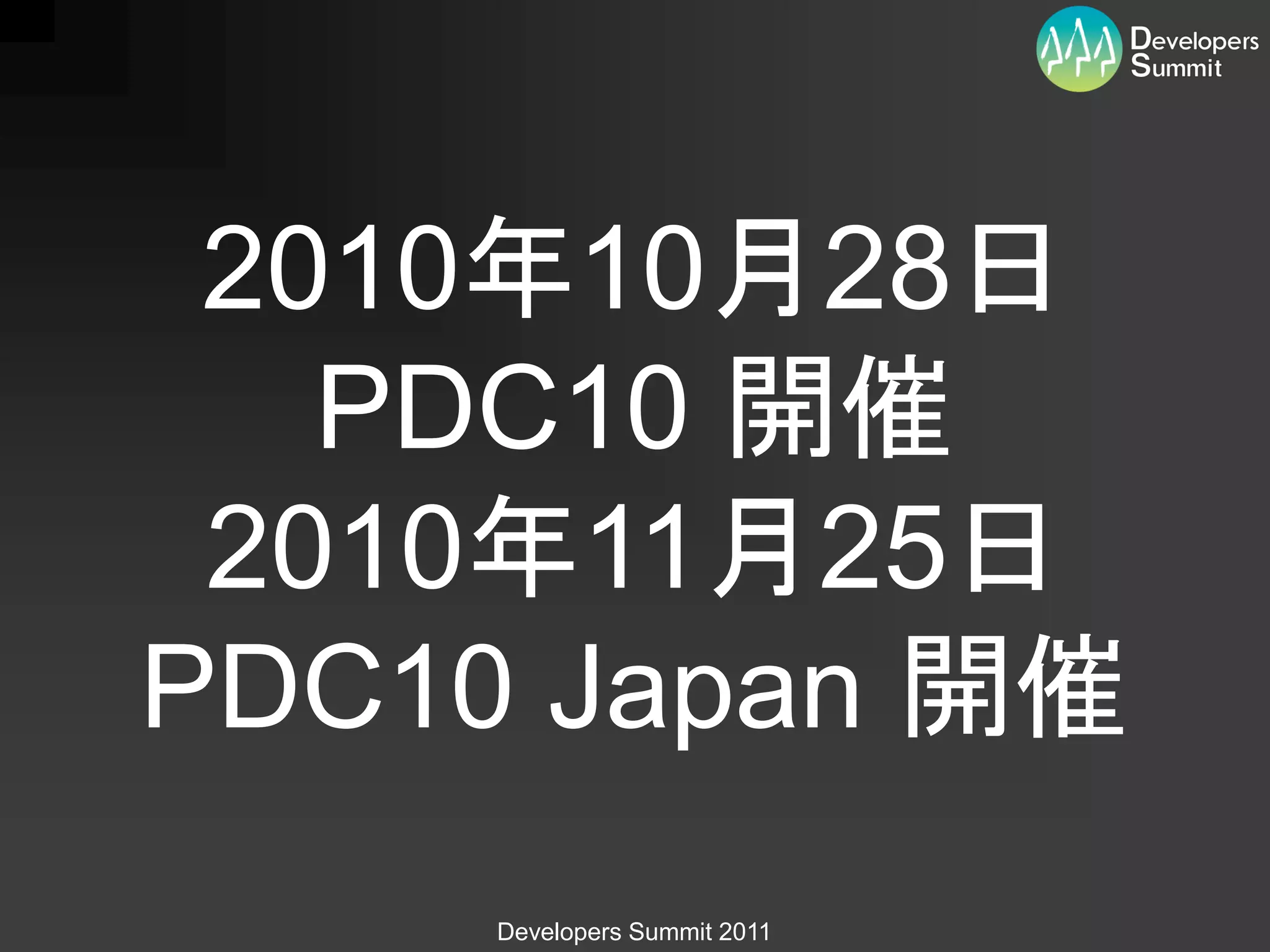 Developers Summit

2010年10月28日
PDC10 開催
2010年11月25日
PDC10 Japan 開催

Developers Summit 2011